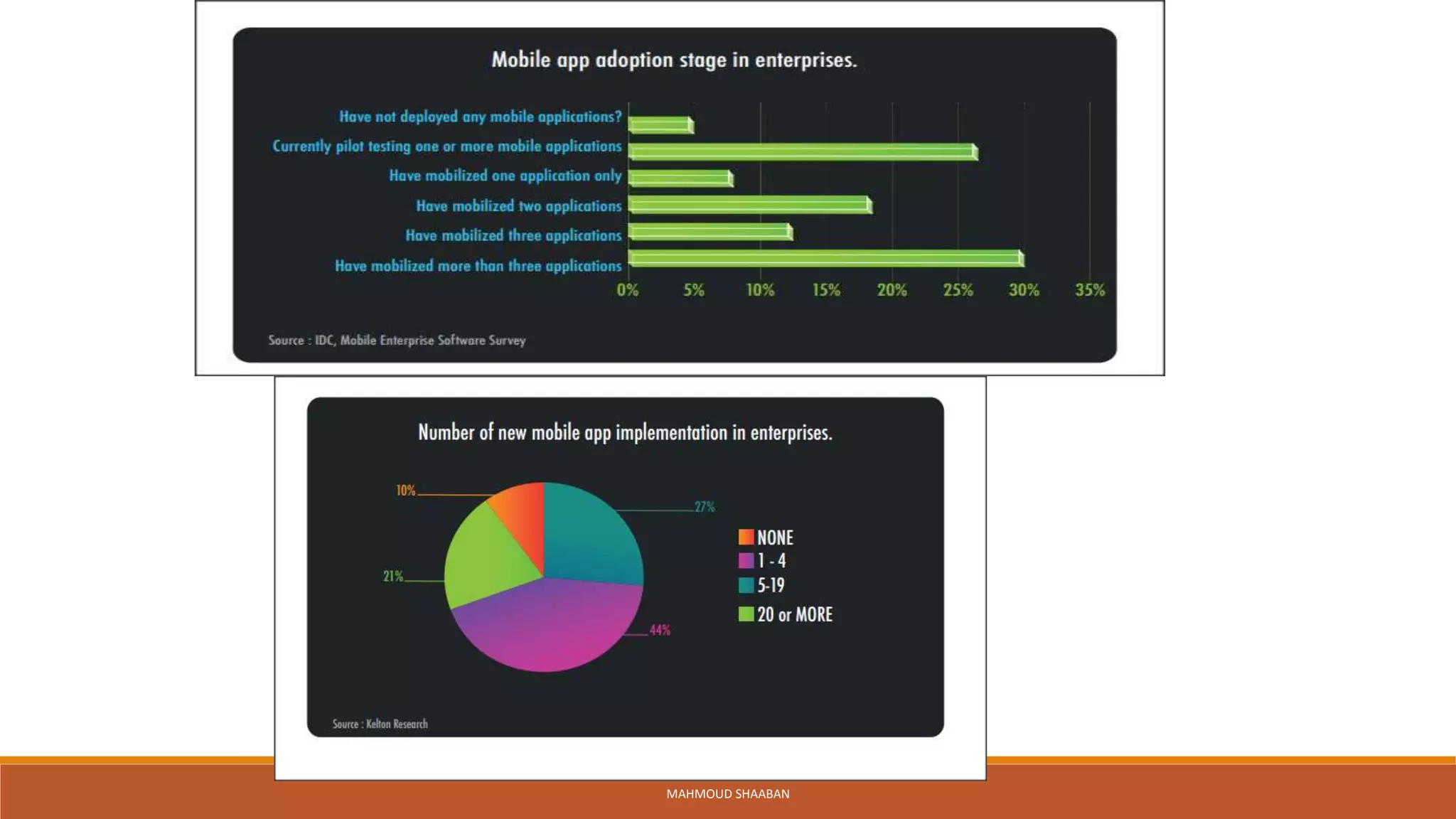 Mobile app adoption stage in enterprises.

Have not deployed any mobile applications?
Currently pilot testing one or more mobile applications
Have mobilized one application only
Have mobilized two applications
Have mobilized three applications
Have mobilized more than three applications

0% 5% 10% 15% 20% 25% 30% 35%

Source : IDC, Mobile Enterprise Software Survey

Number of new mobile app implementation in enterprises.

10%
27%
21%
44%

NONE
1 - 4
5-19
20 or MORE

Source : Kelton Research

MAHMOUD SHAABAN